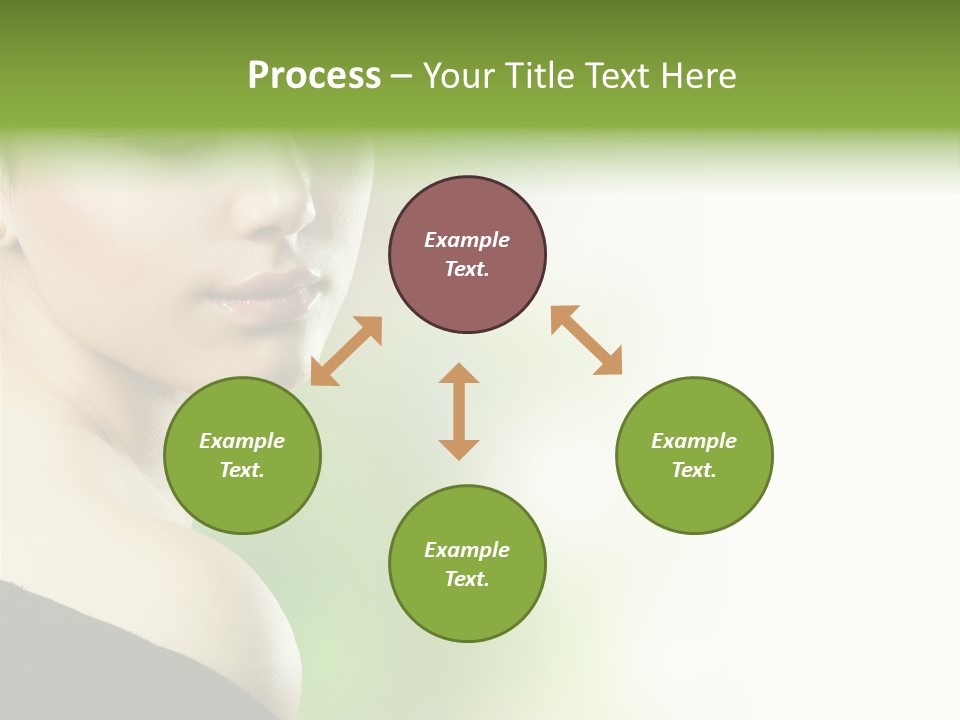 Process – Your Title Text Here

Example Text.

Example Text.

Example Text.

Example Text.